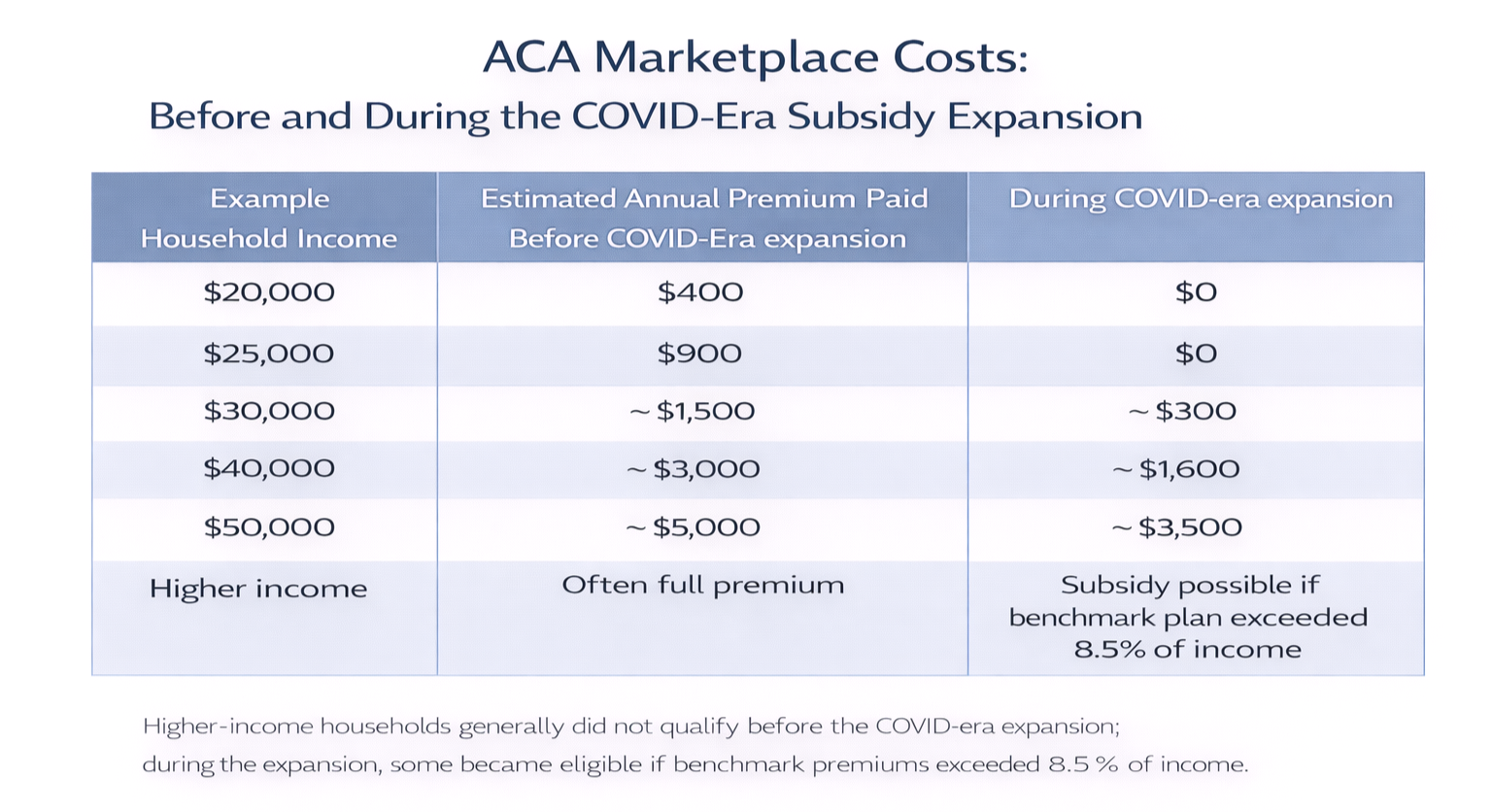 ACA Marketplace Costs:
Before and During the COVID-Era Subsidy Expansion

| Example Household Income | Estimated Annual Premium Paid Before COVID-Era expansion | During COVID-era expansion |
|---|---|---|
| \$20,000 | \$400 | \$0 |
| \$25,000 | \$900 | \$0 |
| \$30,000 | ~ \$1,500 | ~ \$300 |
| \$40,000 | ~ \$3,000 | ~ \$1,600 |
| \$50,000 | ~ \$5,000 | ~ \$3,500 |
| Higher income | Often full premium | Subsidy possible if benchmark plan exceeded 8.5% of income |

Higher-income households generally did not qualify before the COVID-era expansion; during the expansion, some became eligible if benchmark premiums exceeded 8.5 % of income.